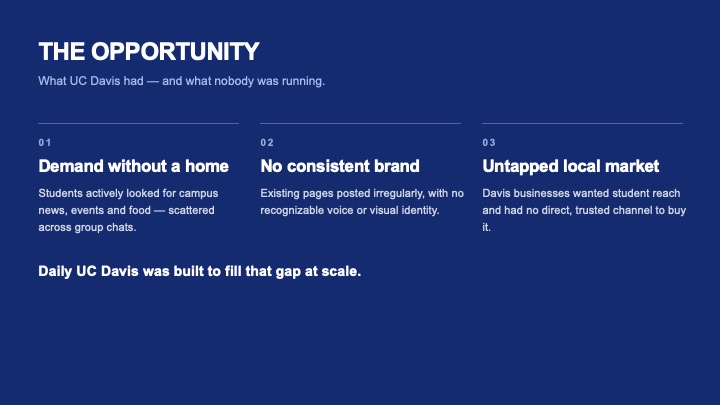 THE OPPORTUNITY

What UC Davis had — and what nobody was running.

01

Demand without a home

Students actively looked for campus news, events and food — scattered across group chats.

02

No consistent brand

Existing pages posted irregularly, with no recognizable voice or visual identity.

03

Untapped local market

Davis businesses wanted student reach and had no direct, trusted channel to buy it.

Daily UC Davis was built to fill that gap at scale.